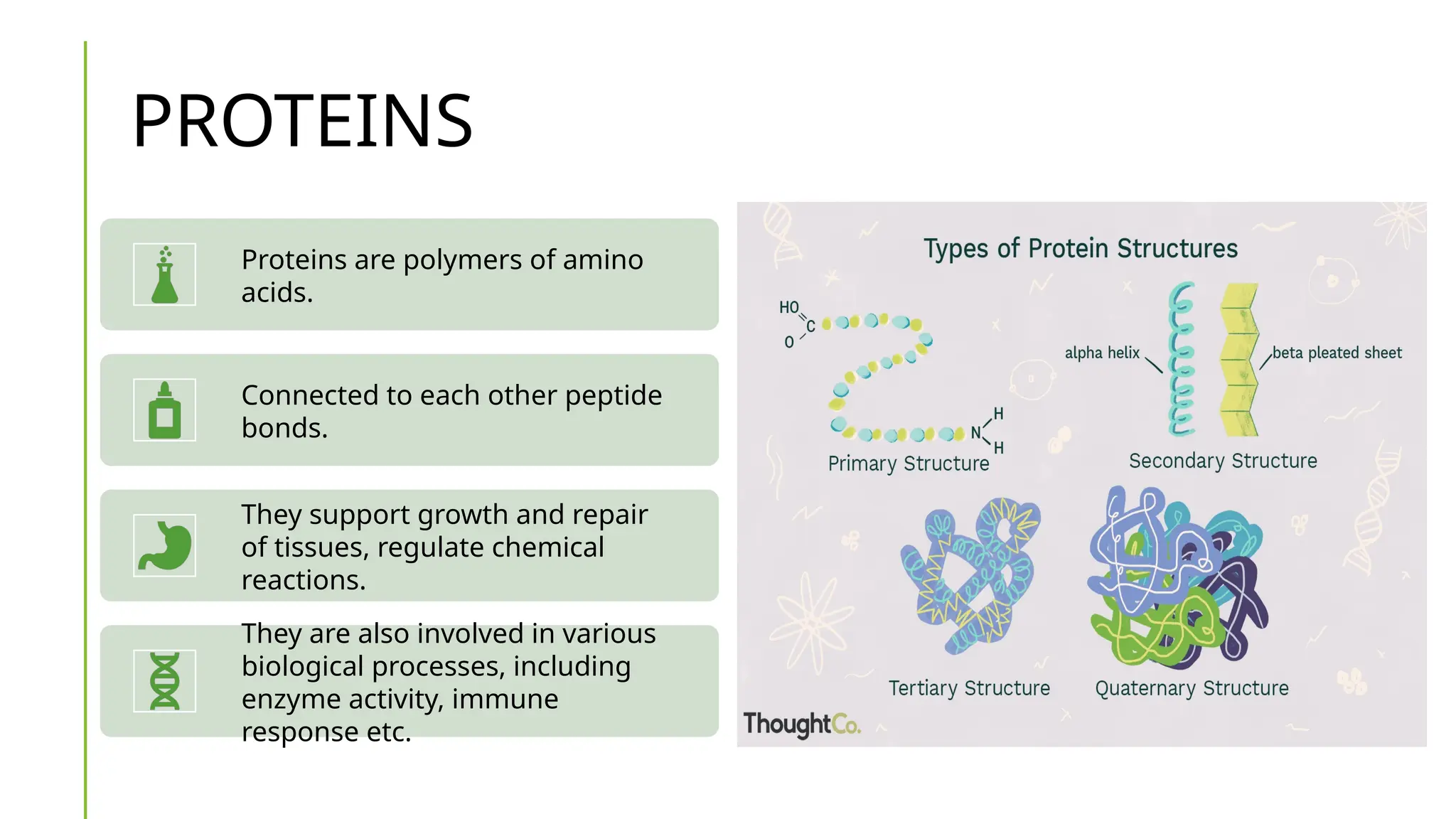 PROTEINS

Proteins are polymers of amino acids.

Connected to each other peptide bonds.

They support growth and repair of tissues, regulate chemical reactions.

They are also involved in various biological processes, including enzyme activity, immune response etc.

Types of Protein Structures

HO
C
O
N
H
H

Primary Structure

alpha helix

beta pleated sheet

Secondary Structure

Tertiary Structure

Quaternary Structure

ThoughtCo.